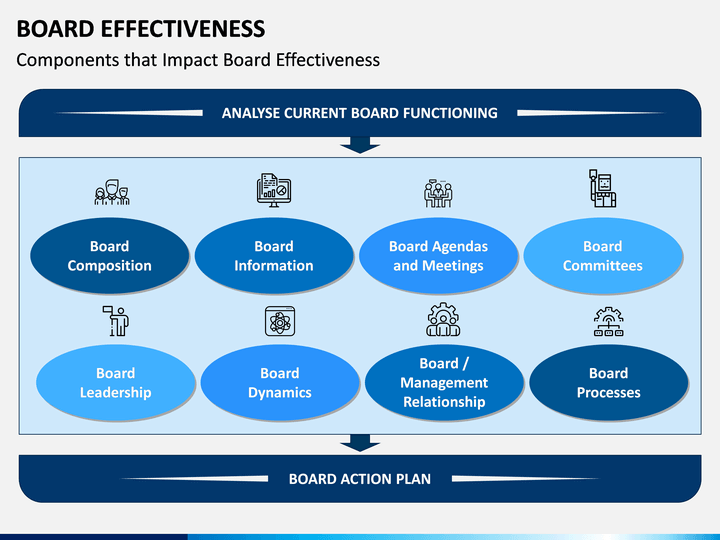 BOARD EFFECTIVENESS

Components that Impact Board Effectiveness

ANALYSE CURRENT BOARD FUNCTIONING

Board Composition

Board Information

Board Agendas and Meetings

Board Committees

Board Leadership

Board Dynamics

Board / Management Relationship

Board Processes

BOARD ACTION PLAN